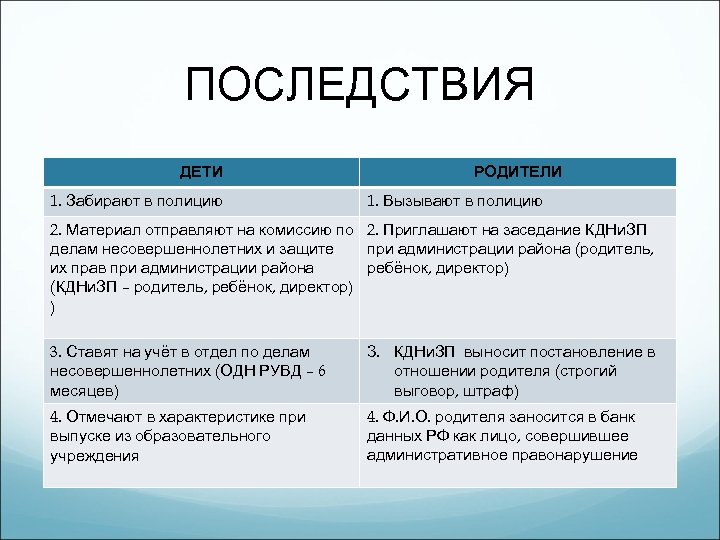 ПОСЛЕДСТВИЯ

| ДЕТИ | РОДИТЕЛИ |
|---|---|
| 1. Забирают в полицию | 1. Вызывают в полицию |
| 2. Материал отправляют на комиссию по делам несовершеннолетних и защите их прав при администрации района (КДНиЗП – родитель, ребёнок, директор) ) | 2. Приглашают на заседание КДНиЗП при администрации района (родитель, ребёнок, директор) |
| 3. Ставят на учёт в отдел по делам несовершеннолетних (ОДН РУВД – 6 месяцев) | 3. КДНиЗП выносит постановление в отношении родителя (строгий выговор, штраф) |
| 4. Отмечают в характеристике при выпуске из образовательного учреждения | 4. Ф.И.О. родителя заносится в банк данных РФ как лицо, совершившее административное правонарушение |